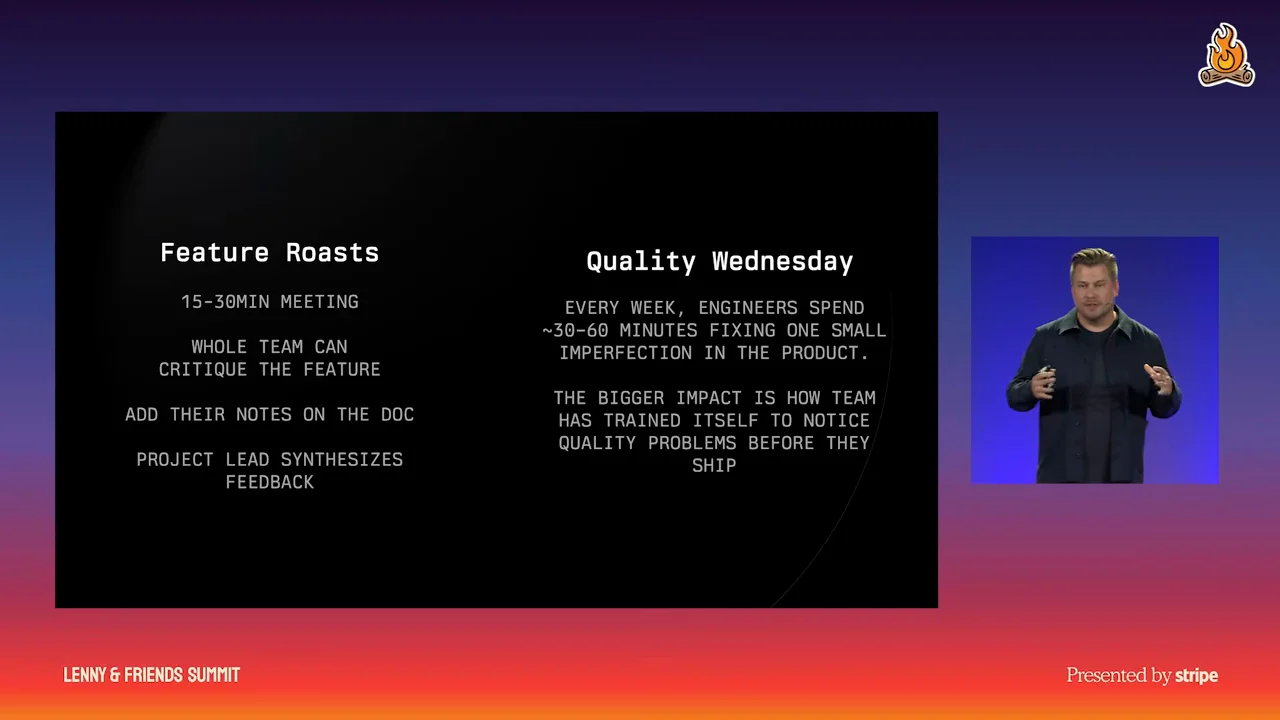 Feature Roasts

15-30MIN MEETING

WHOLE TEAM CAN CRITIQUE THE FEATURE

ADD THEIR NOTES ON THE DOC

PROJECT LEAD SYNTHESIZES FEEDBACK

Quality Wednesday

EVERY WEEK, ENGINEERS SPEND ~30-60 MINUTES FIXING ONE SMALL IMPERFECTION IN THE PRODUCT.

THE BIGGER IMPACT IS HOW TEAM HAS TRAINED ITSELF TO NOTICE QUALITY PROBLEMS BEFORE THEY SHIP

LENNY & FRIENDS SUMMIT

Presented by stripe